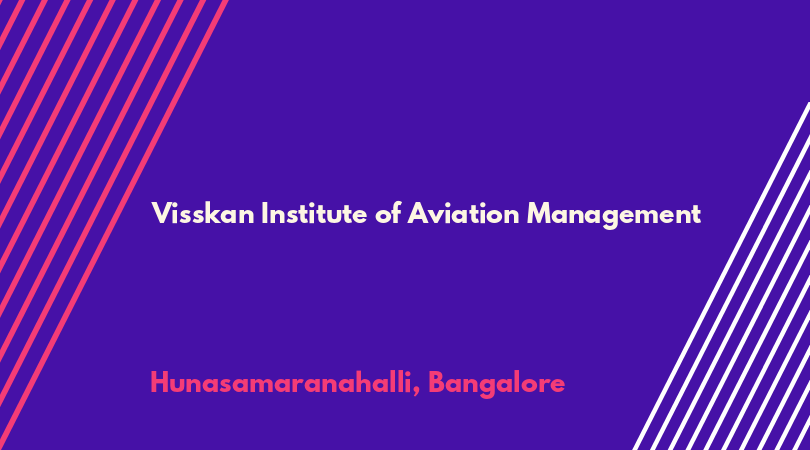 Visskan Institute of Aviation Management

Hunasamaranahalli, Bangalore